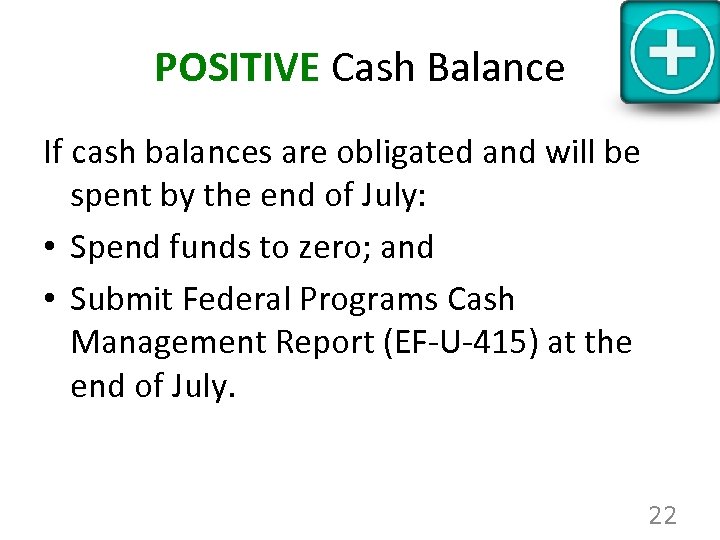 POSITIVE Cash Balance

If cash balances are obligated and will be spent by the end of July:

• Spend funds to zero; and
• Submit Federal Programs Cash Management Report (EF-U-415) at the end of July.

22